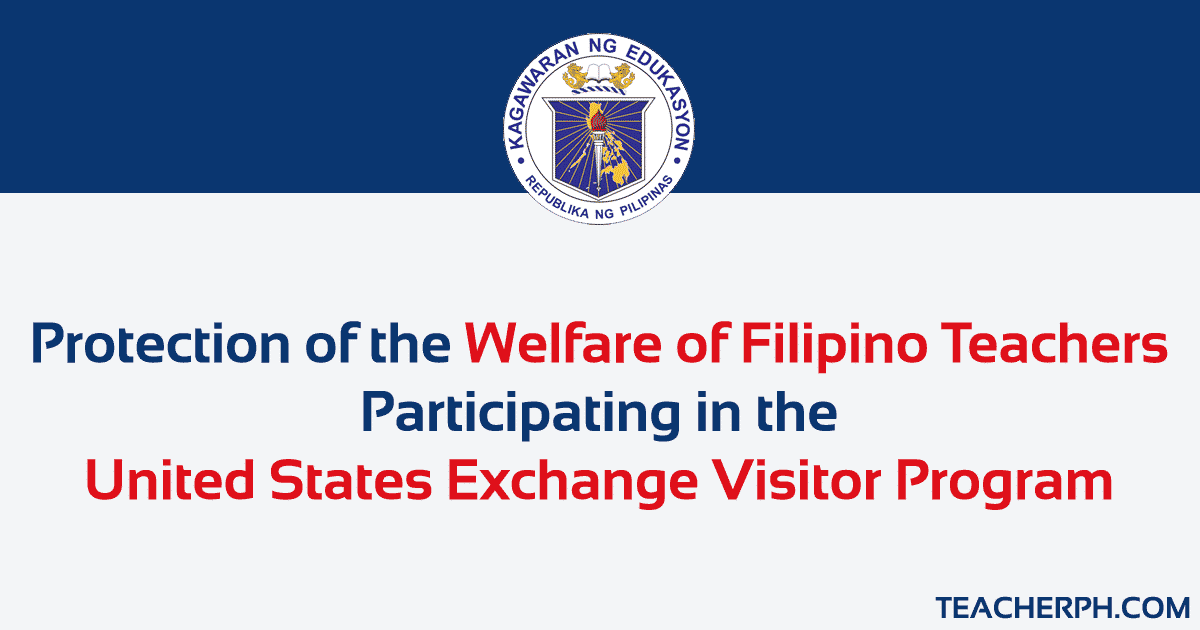 KAGAWARAN NG EDUKASYON
REPUBLIKA NG PILIPINAS

Protection of the Welfare of Filipino Teachers Participating in the United States Exchange Visitor Program

TEACHERPH.COM